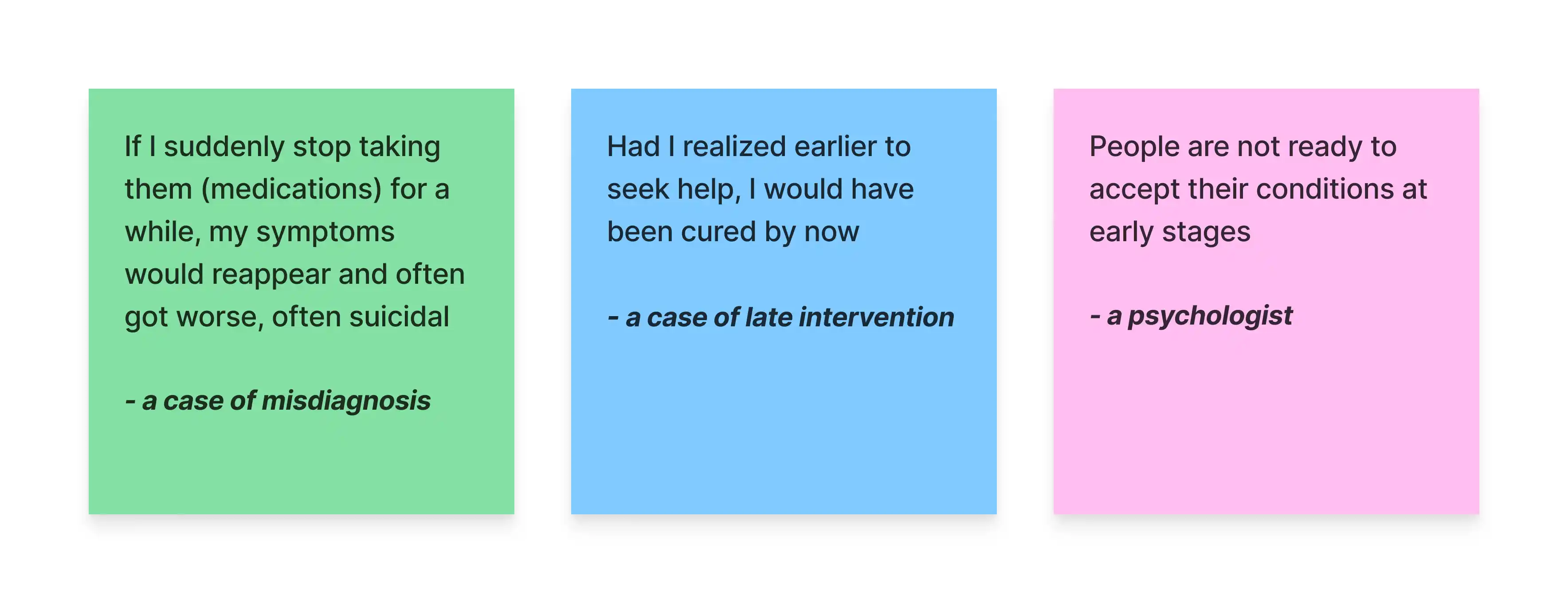 If I suddenly stop taking them (medications) for a while, my symptoms would reappear and often got worse, often suicidal

- a case of misdiagnosis

Had I realized earlier to seek help, I would have been cured by now

- a case of late intervention

People are not ready to accept their conditions at early stages

- a psychologist